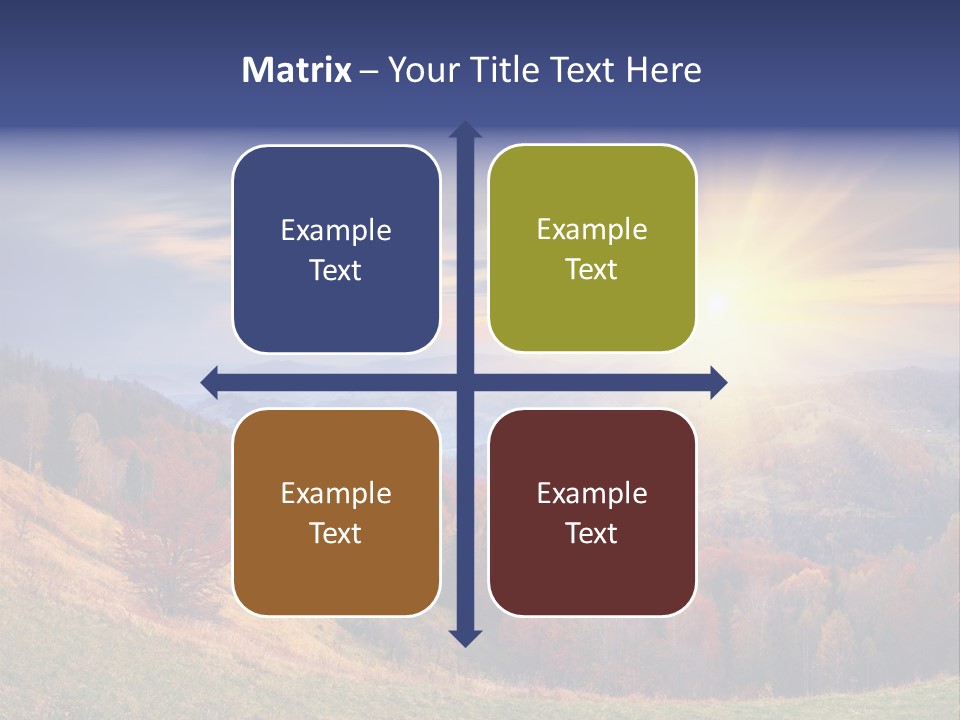 Matrix – Your Title Text Here

Example Text

Example Text

Example Text

Example Text